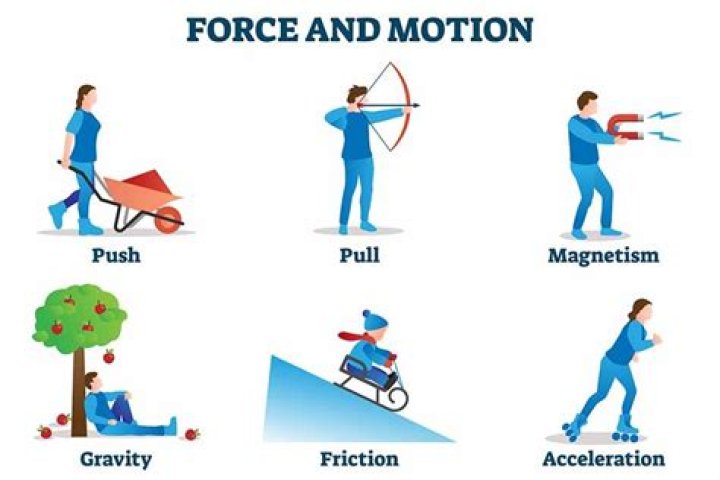 FORCE AND MOTION

Push

Pull

Magnetism

Gravity

Friction

Acceleration